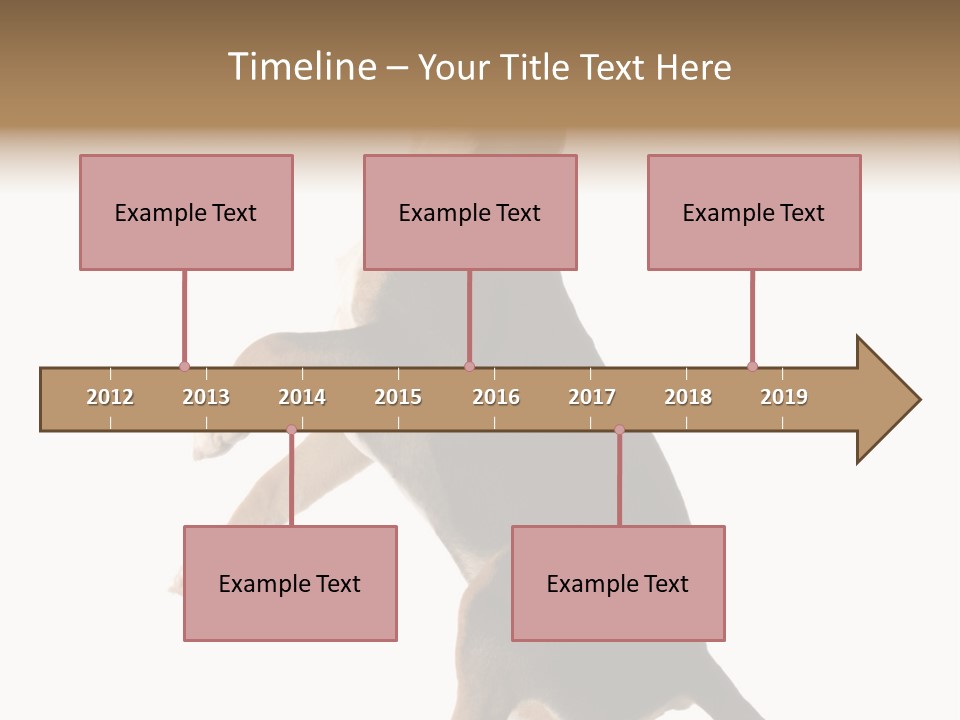 Timeline – Your Title Text Here

Example Text

Example Text

Example Text

2012 2013 2014 2015 2016 2017 2018 2019

Example Text

Example Text